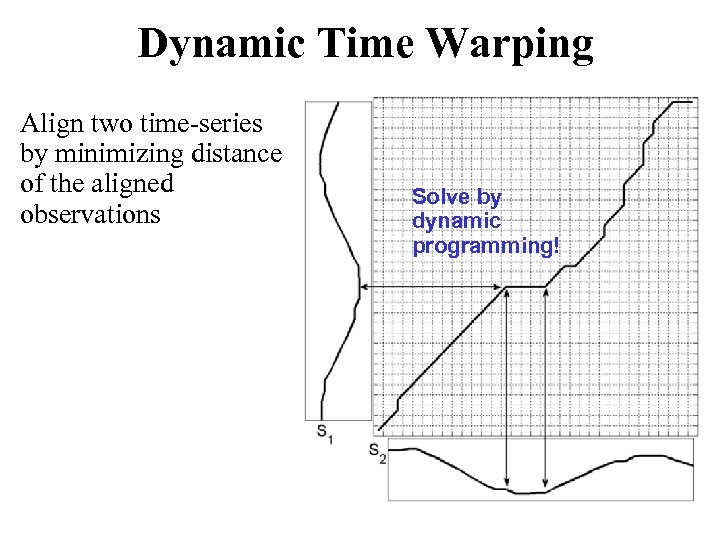 Dynamic Time Warping

Align two time-series by minimizing distance of the aligned observations

Solve by dynamic programming!

$S_1$

$S_2$